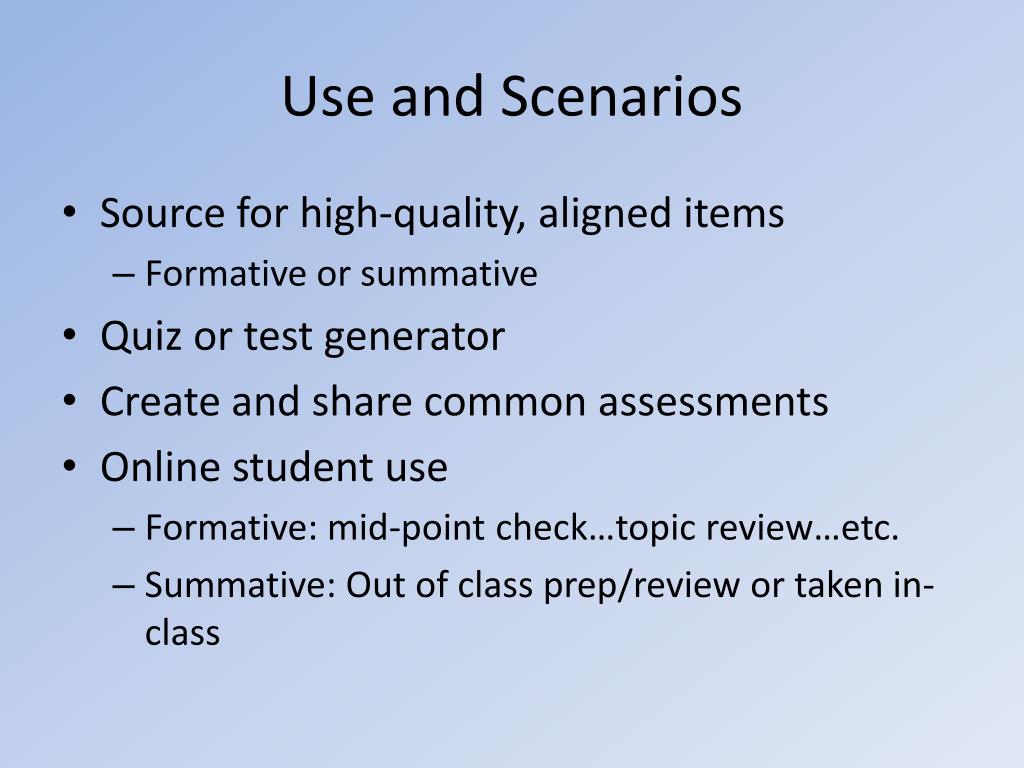 Use and Scenarios

• Source for high-quality, aligned items
– Formative or summative
• Quiz or test generator
• Create and share common assessments
• Online student use
– Formative: mid-point check…topic review…etc.
– Summative: Out of class prep/review or taken in-class